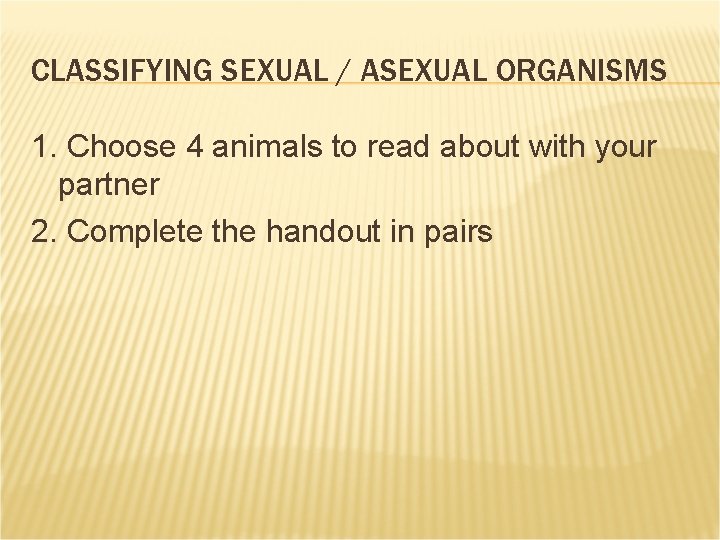 CLASSIFYING SEXUAL / ASEXUAL ORGANISMS

1. Choose 4 animals to read about with your partner

2. Complete the handout in pairs